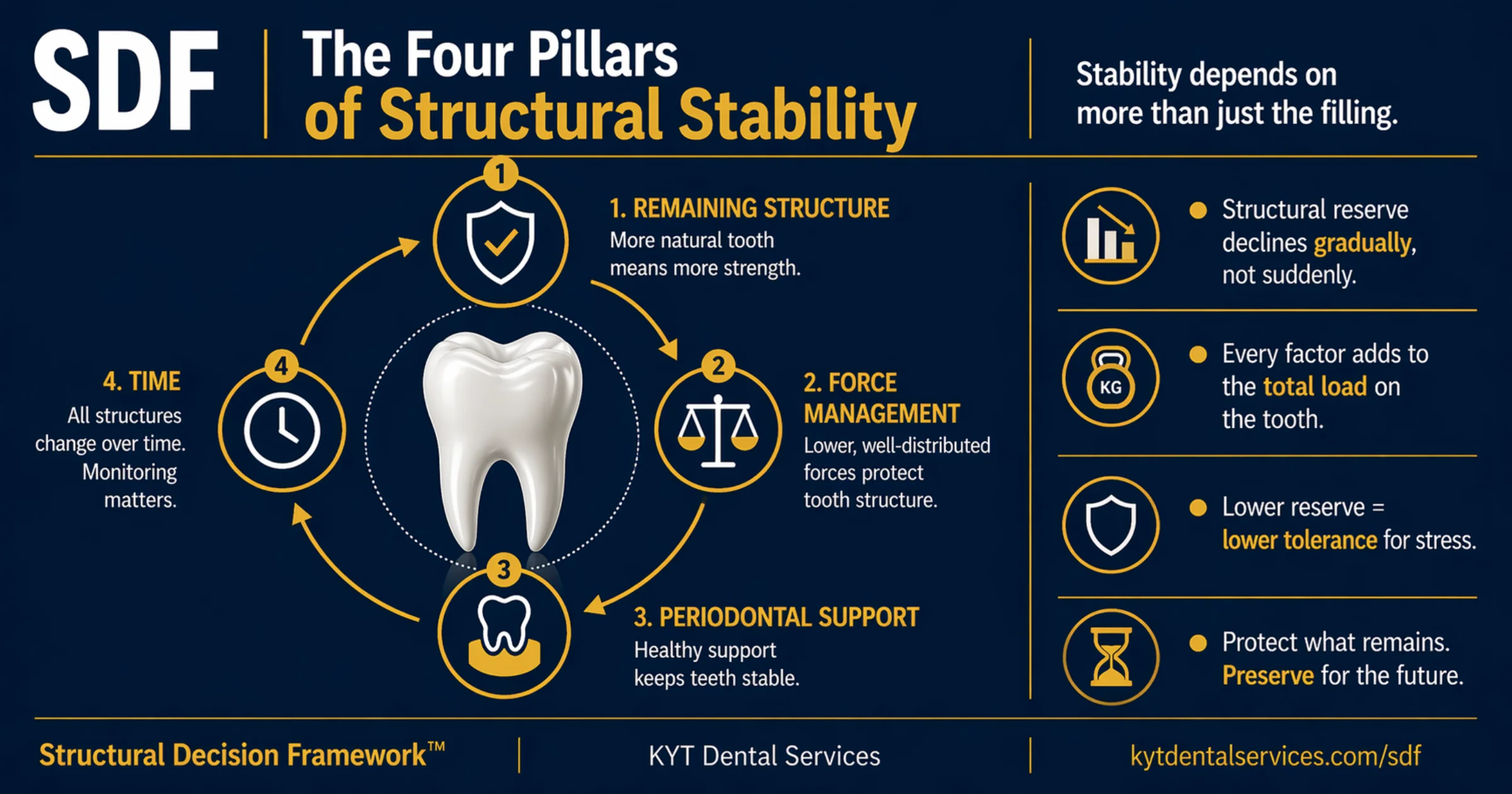 SDF

The Four Pillars of Structural Stability

Stability depends on more than just the filling.

1

1. REMAINING STRUCTURE
More natural tooth means more strength.

2

2. FORCE MANAGEMENT
Lower, well-distributed forces protect tooth structure.

3

3. PERIODONTAL SUPPORT
Healthy support keeps teeth stable.

4

4. TIME
All structures change over time. Monitoring matters.

Structural reserve declines gradually, not suddenly.

KG

Every factor adds to the total load on the tooth.

Lower reserve = lower tolerance for stress.

Protect what remains. Preserve for the future.

Structural Decision Framework™

KYT Dental Services

kytdentalservices.com/sdf